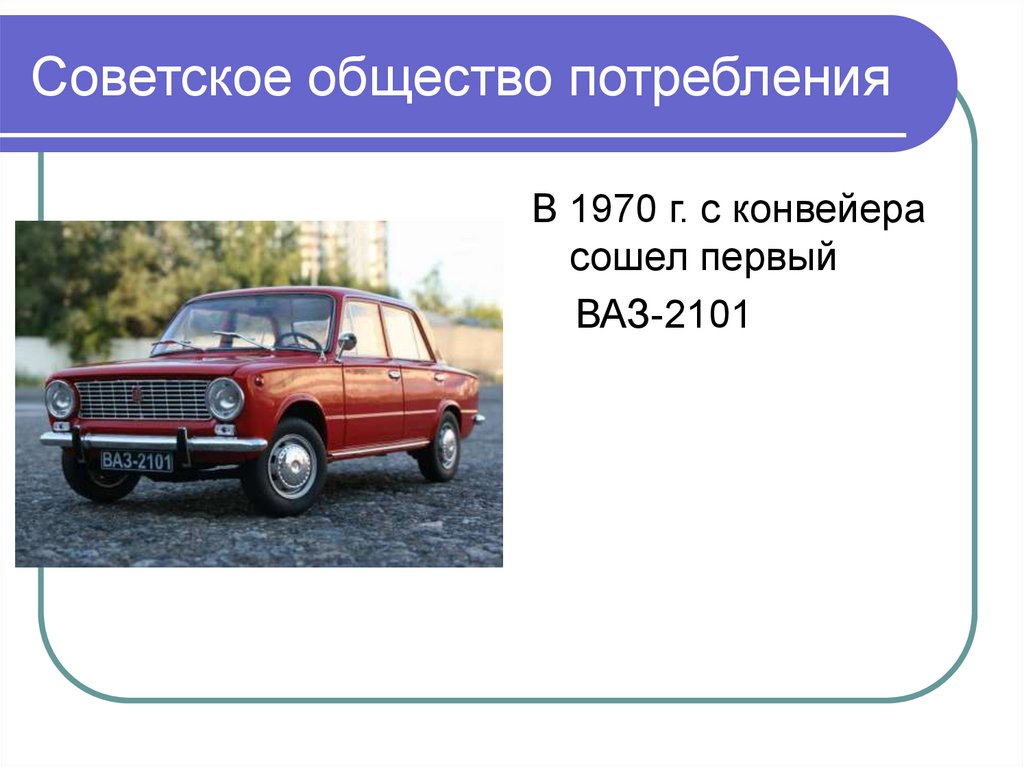 Советское общество потребления

В 1970 г. с конвейера сошел первый ВАЗ-2101

ВАЗ-2101